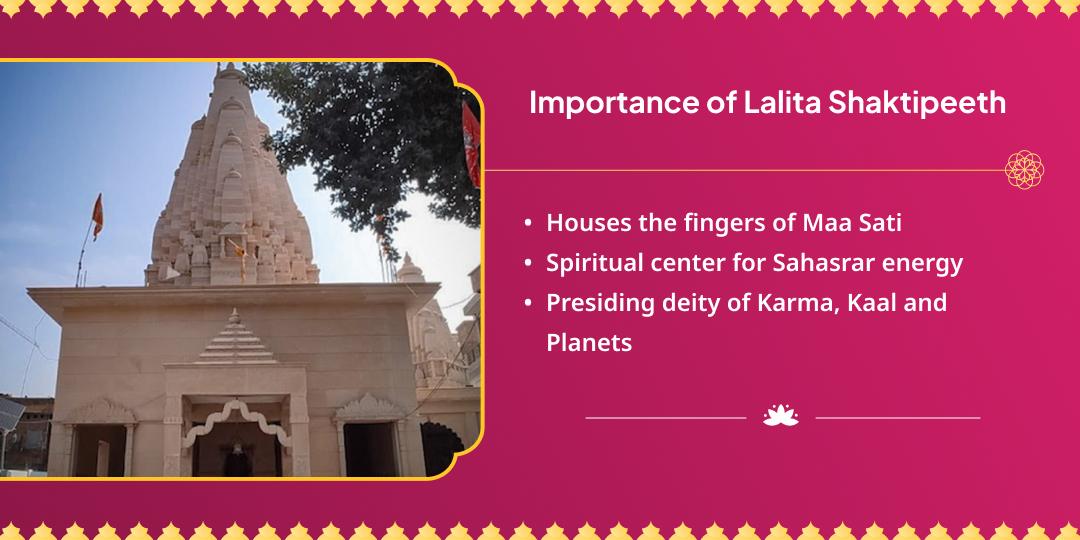 Importance of Lalita Shaktipeeth

• Houses the fingers of Maa Sati
• Spiritual center for Sahasrar energy
• Presiding deity of Karma, Kaal and Planets